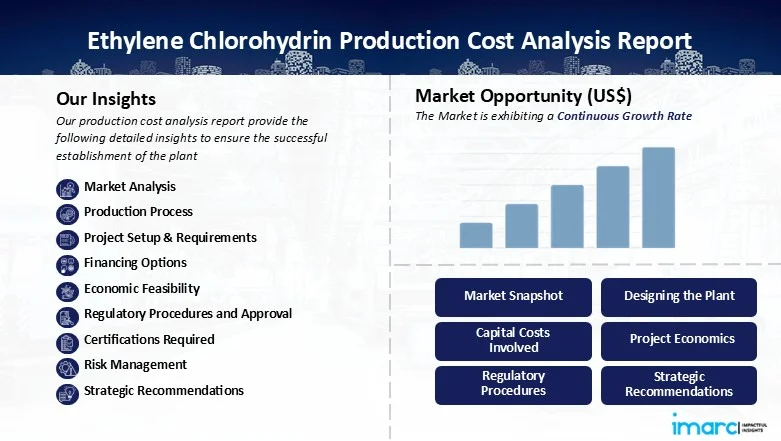 Ethylene Chlorohydrin Production Cost Analysis Report

Our Insights

Our production cost analysis report provide the following detailed insights to ensure the successful establishment of the plant

Market Analysis
Production Process
Project Setup & Requirements
Financing Options
Economic Feasibility
Regulatory Procedures and Approval
Certifications Required
Risk Management
Strategic Recommendations

Market Opportunity (US$)

The Market is exhibiting a Continuous Growth Rate

Market Snapshot
Designing the Plant
Capital Costs Involved
Project Economics
Regulatory Procedures
Strategic Recommendations

imarc IMPACTFUL INSIGHTS